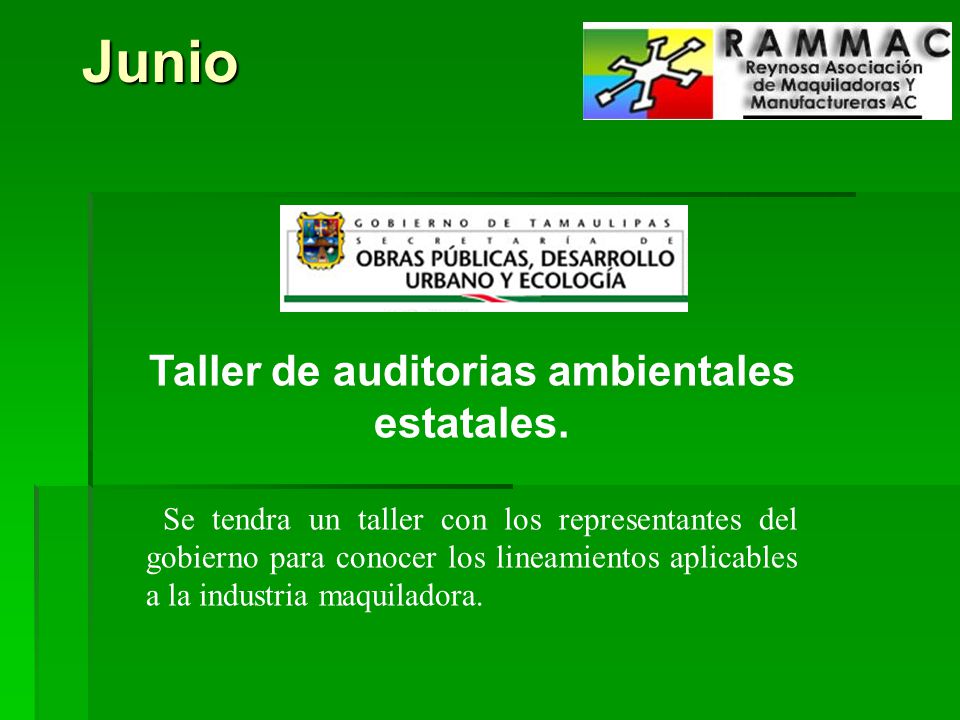 Junio

RAMMAC
Reynosa Asociación de Maquiladoras Y Manufactureras AC

GOBIERNO DE TAMAULIPAS
SECRETARÍA DE
OBRAS PÚBLICAS, DESARROLLO URBANO Y ECOLOGÍA

Taller de auditorias ambientales estatales.

Se tendra un taller con los representantes del gobierno para conocer los lineamientos aplicables a la industria maquiladora.